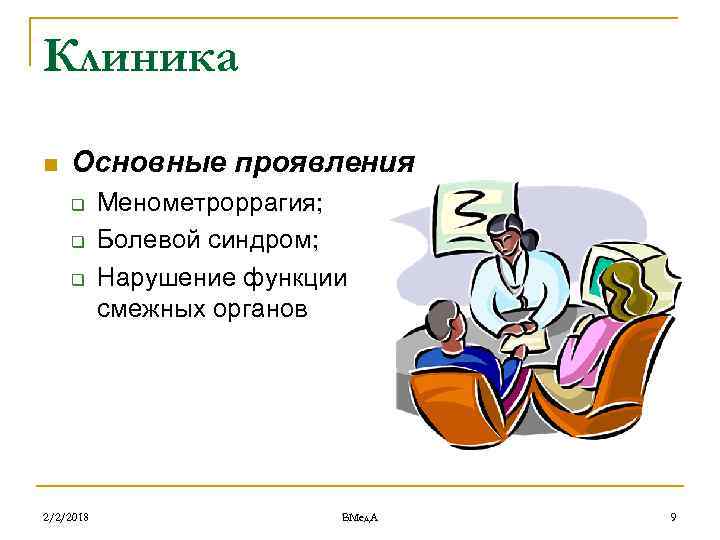 Клиника

Основные проявления

Менометроррагия;

Болевой синдром;

Нарушение функции смежных органов

2/2/2018

ВМедА

9